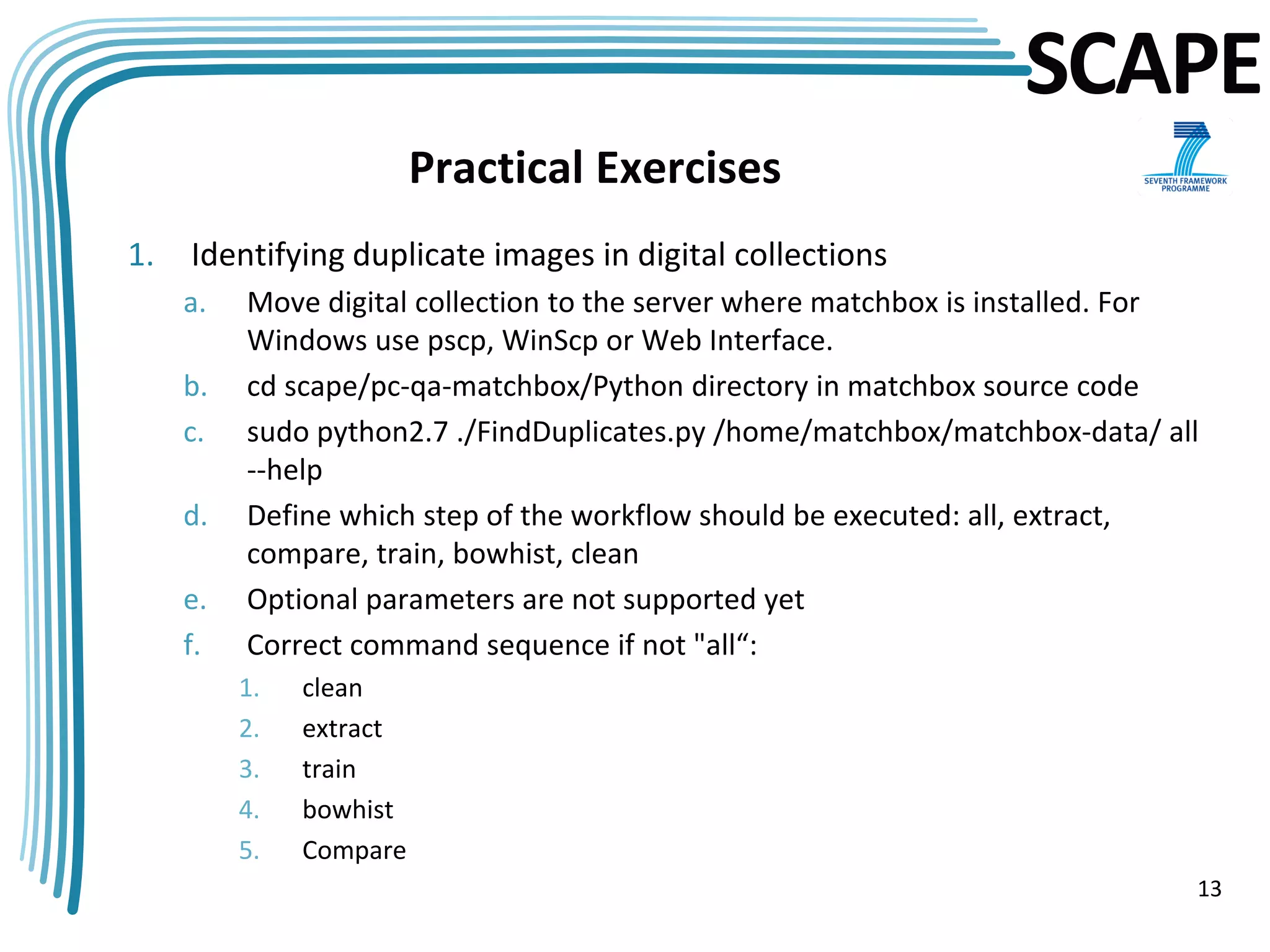 SCAPE

SEVENTH FRAMEWORK PROGRAMME

Practical Exercises

1. Identifying duplicate images in digital collections

a. Move digital collection to the server where matchbox is installed. For Windows use pscp, WinScp or Web Interface.

b. cd scape/pc-qa-matchbox/Python directory in matchbox source code

c. sudo python2.7 ./FindDuplicates.py /home/matchbox/matchbox-data/ all --help

d. Define which step of the workflow should be executed: all, extract, compare, train, bowhist, clean

e. Optional parameters are not supported yet

f. Correct command sequence if not "all“:

1. clean
2. extract
3. train
4. bowhist
5. Compare

13